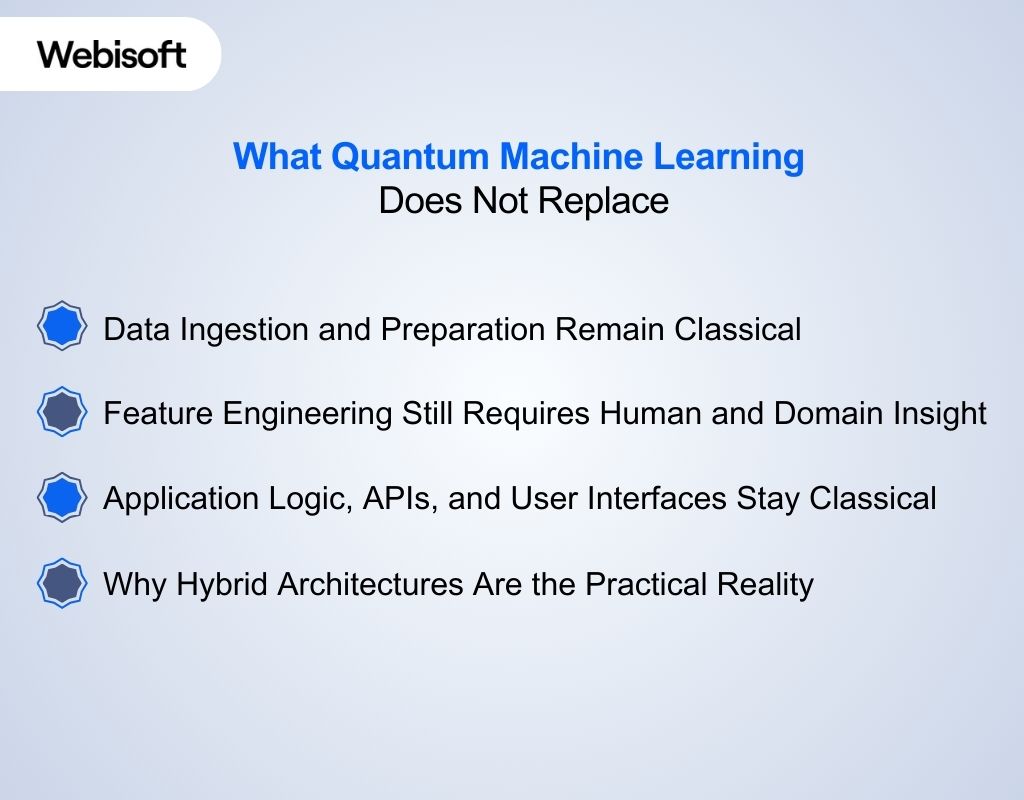 Webisoft

What Quantum Machine Learning
Does Not Replace

Data Ingestion and Preparation Remain Classical

Feature Engineering Still Requires Human and Domain Insight

Application Logic, APIs, and User Interfaces Stay Classical

Why Hybrid Architectures Are the Practical Reality